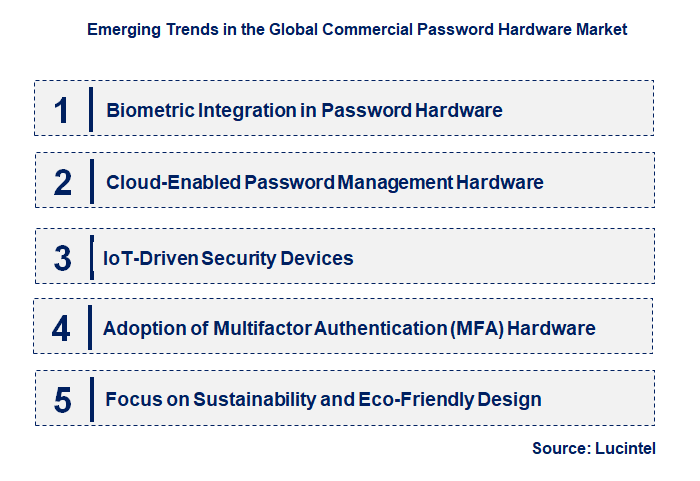 Emerging Trends in the Global Commercial Password Hardware Market

1 Biometric Integration in Password Hardware

2 Cloud-Enabled Password Management Hardware

3 IoT-Driven Security Devices

4 Adoption of Multifactor Authentication (MFA) Hardware

5 Focus on Sustainability and Eco-Friendly Design

Source: Lucintel